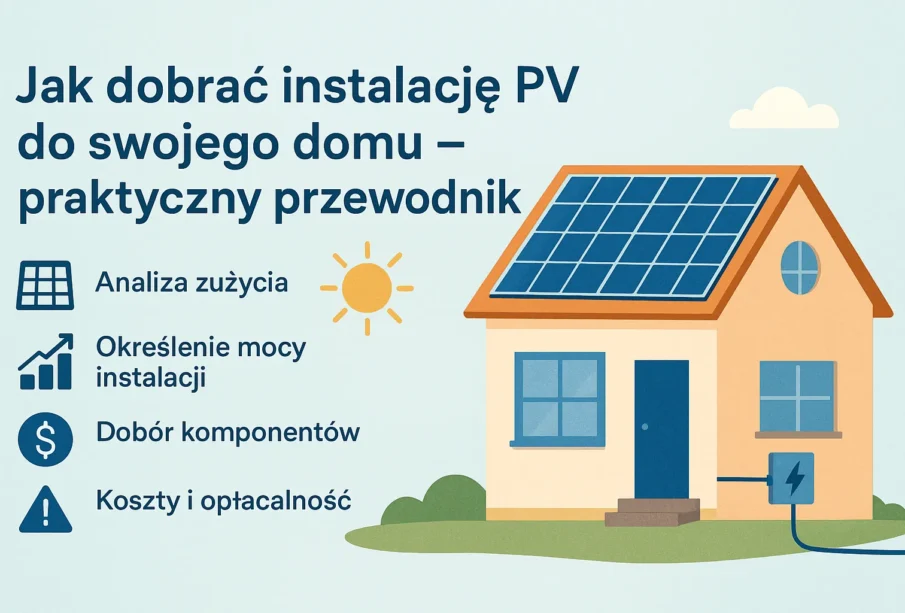 Jak dobrać instalację PV do swojego domu – praktyczny przewodnik

Analiza zużycia

Określenie mocy instalacji

Dobór komponentów

Koszty i opłacalność